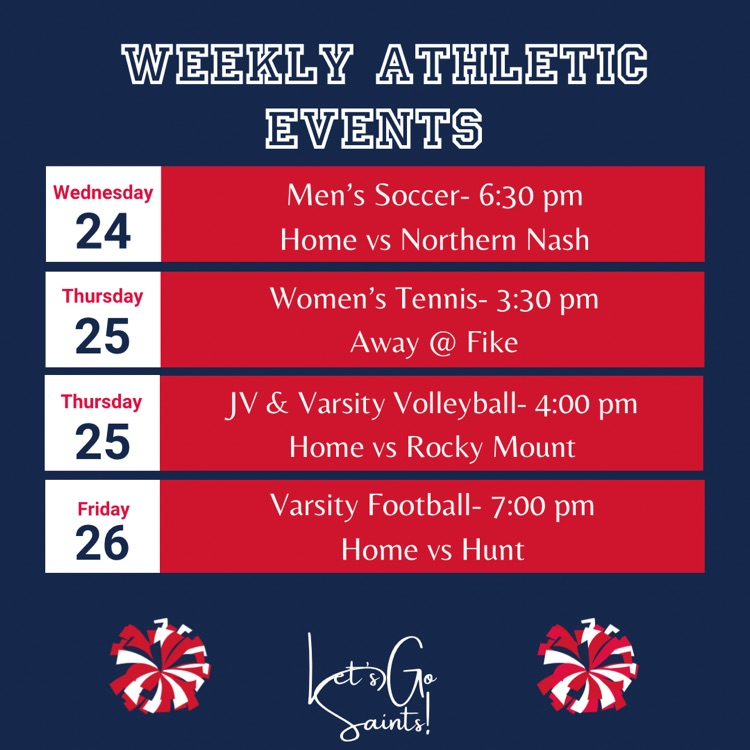 WEEKLY ATHLETIC EVENTS

Wednesday
24

Men's Soccer- 6:30 pm
Home vs Northern Nash

Thursday
25

Women's Tennis- 3:30 pm
Away @ Fike

Thursday
25

JV & Varsity Volleyball- 4:00 pm
Home vs Rocky Mount

Friday
26

Varsity Football- 7:00 pm
Home vs Hunt

Let's Go Saints!